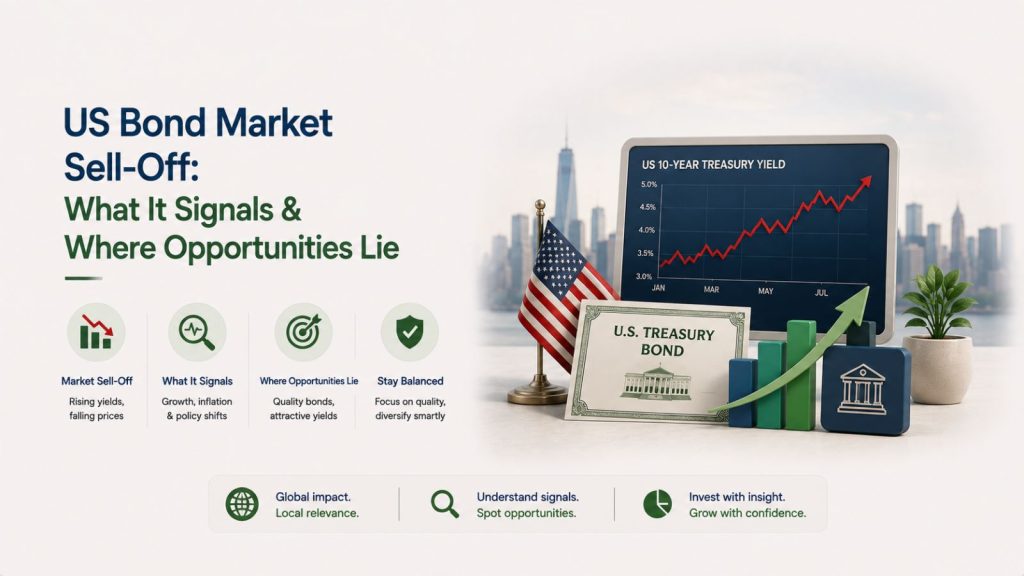 US Bond Market Sell-Off:
What It Signals & Where Opportunities Lie

Market Sell-Off
Rising yields, falling prices

What It Signals
Growth, inflation & policy shifts

Where Opportunities Lie
Quality bonds, attractive yields

Stay Balanced
Focus on quality, diversify smartly

US 10-YEAR TREASURY YIELD
5.0%
4.5%
4.0%
3.5%
3.0%
JAN
MAR
MAY
JUL

U.S. TREASURY BOND

Global impact.
Local relevance.

Understand signals.
Spot opportunities.

Invest with insight.
Grow with confidence.